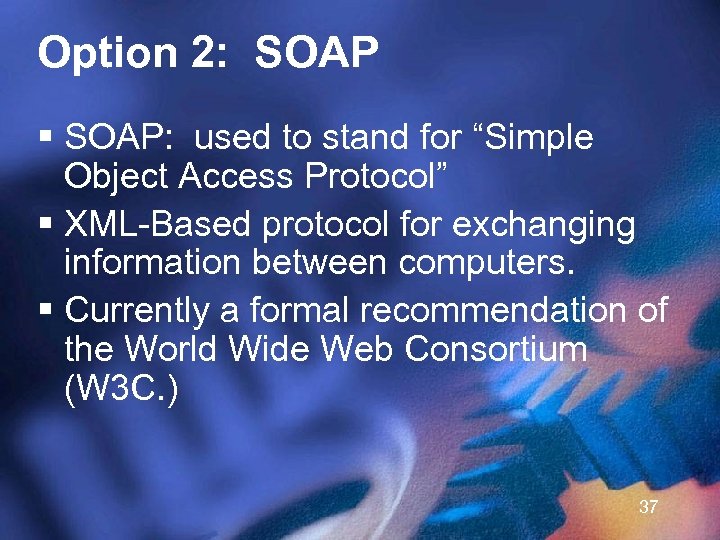 Option 2: SOAP

▪ SOAP: used to stand for “Simple Object Access Protocol”

▪ XML-Based protocol for exchanging information between computers.

▪ Currently a formal recommendation of the World Wide Web Consortium (W3C.)

37